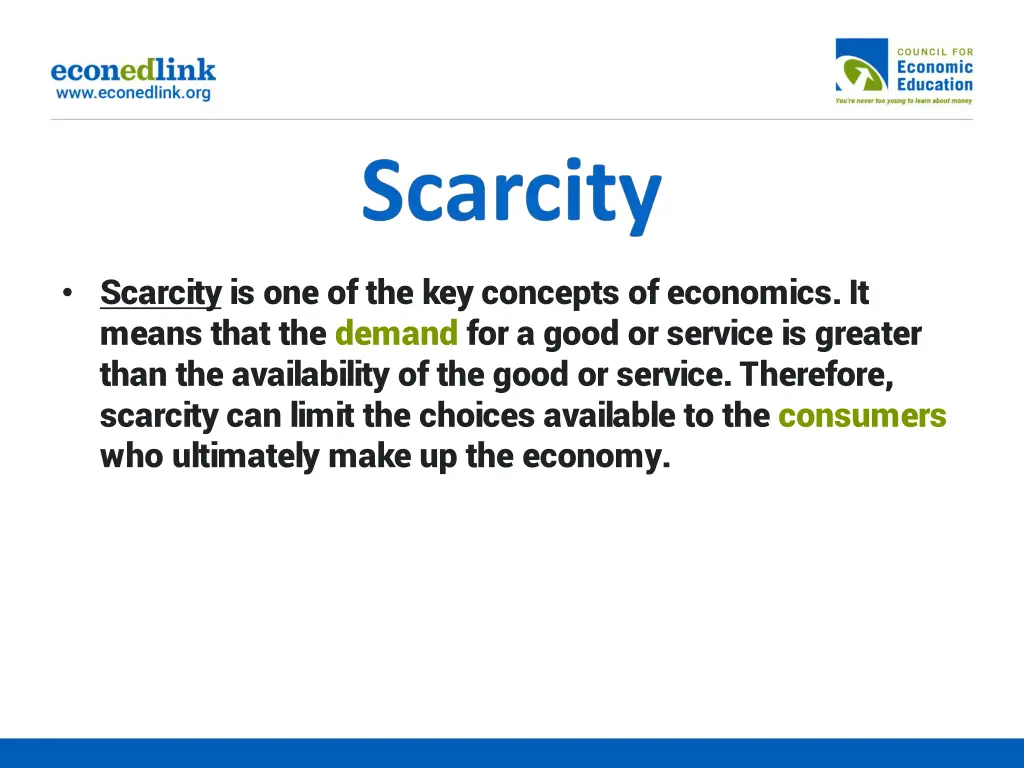 econedlink
www.econedlink.org

COUNCIL FOR
Economic
Education
You're never too young to learn about money

Scarcity

• Scarcity is one of the key concepts of economics. It means that the demand for a good or service is greater than the availability of the good or service. Therefore, scarcity can limit the choices available to the consumers who ultimately make up the economy.